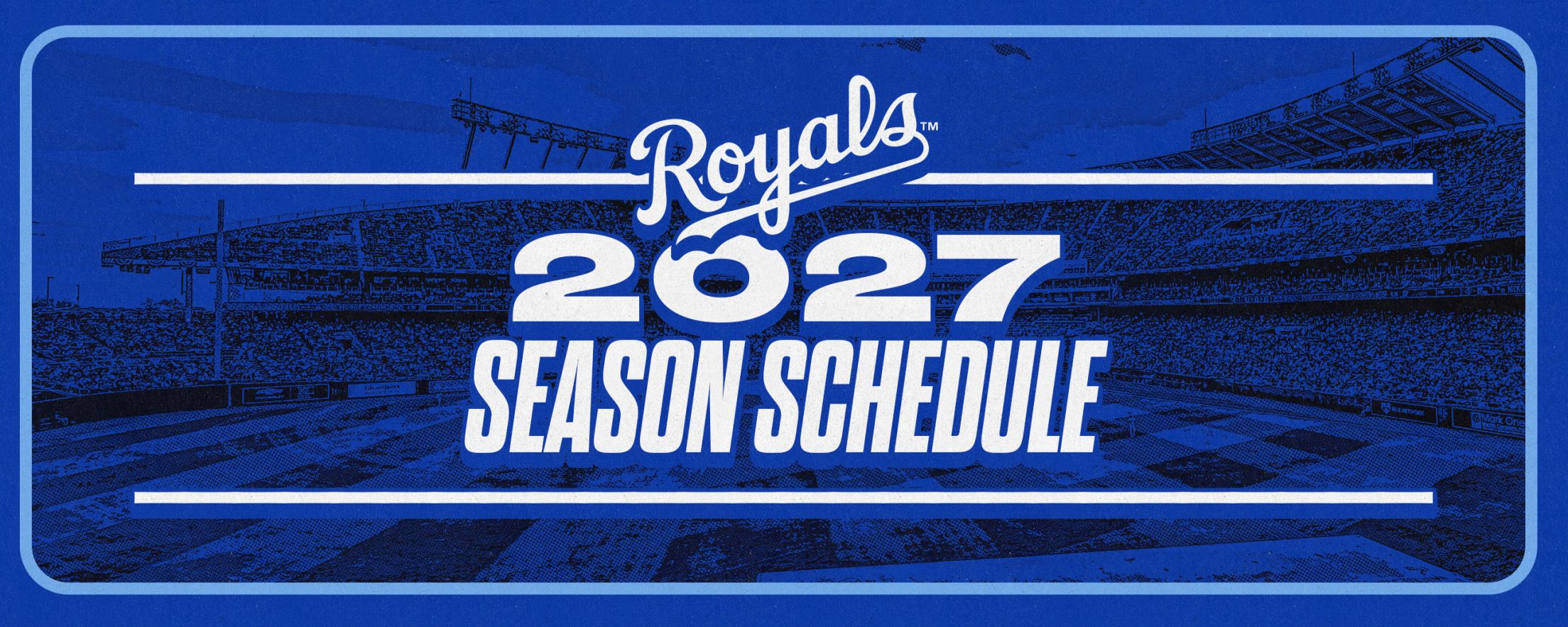 Royals™

2027
SEASON SCHEDULE